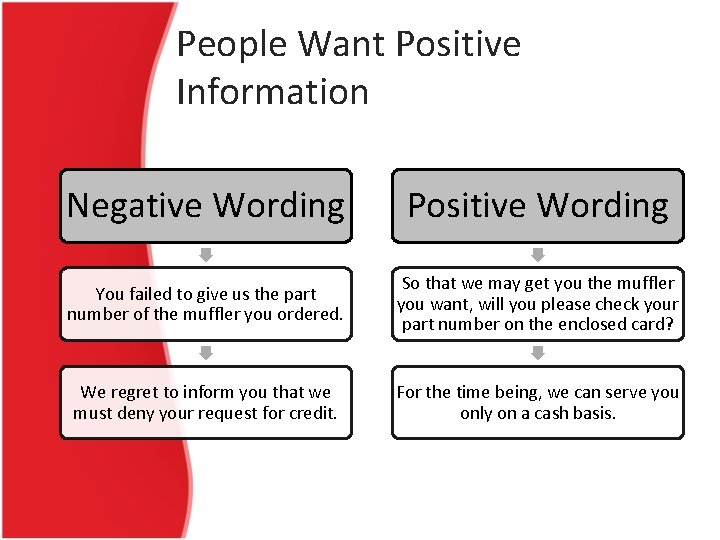 People Want Positive Information

Negative Wording

You failed to give us the part number of the muffler you ordered.

We regret to inform you that we must deny your request for credit.

Positive Wording

So that we may get you the muffler you want, will you please check your part number on the enclosed card?

For the time being, we can serve you only on a cash basis.